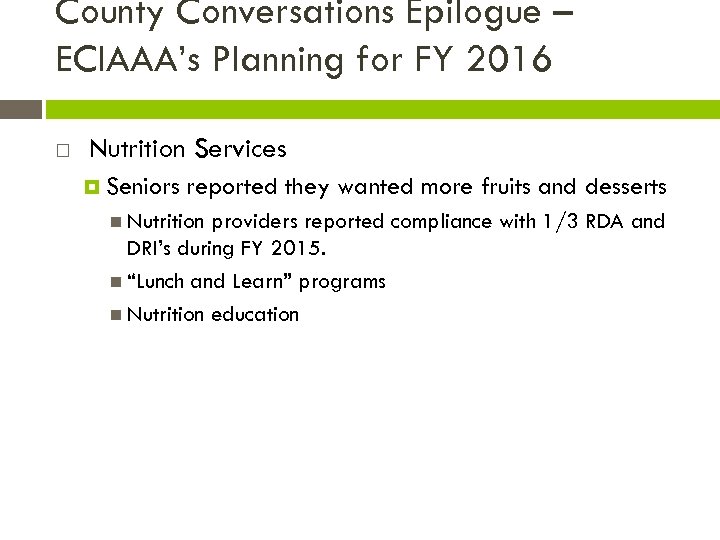 County Conversations Epilogue – ECIAAA's Planning for FY 2016

Nutrition Services

Seniors reported they wanted more fruits and desserts

Nutrition providers reported compliance with 1/3 RDA and DRI's during FY 2015.

"Lunch and Learn" programs

Nutrition education